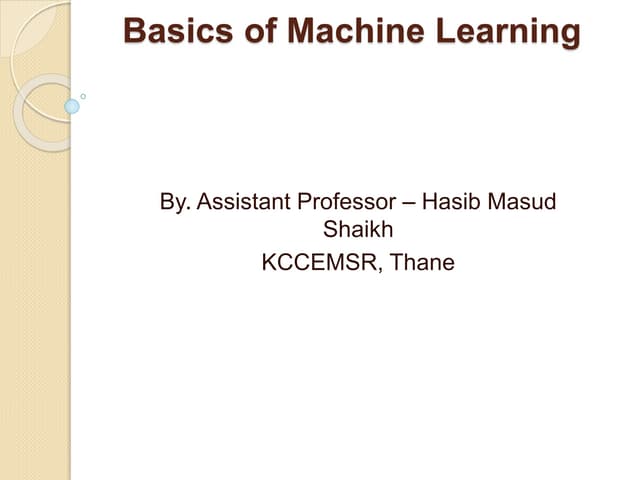 Basics of Machine Learning

By. Assistant Professor – Hasib Masud Shaikh

KCCEMSR, Thane